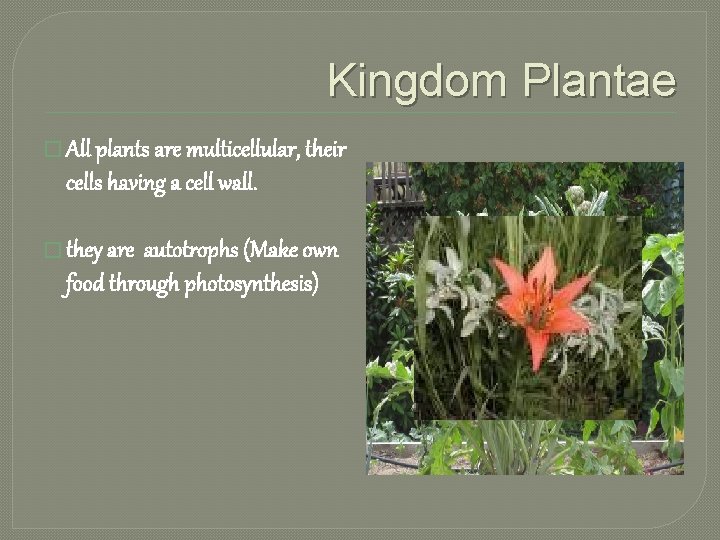 Kingdom Plantae

All plants are multicellular, their cells having a cell wall.

they are autotrophs (Make own food through photosynthesis)